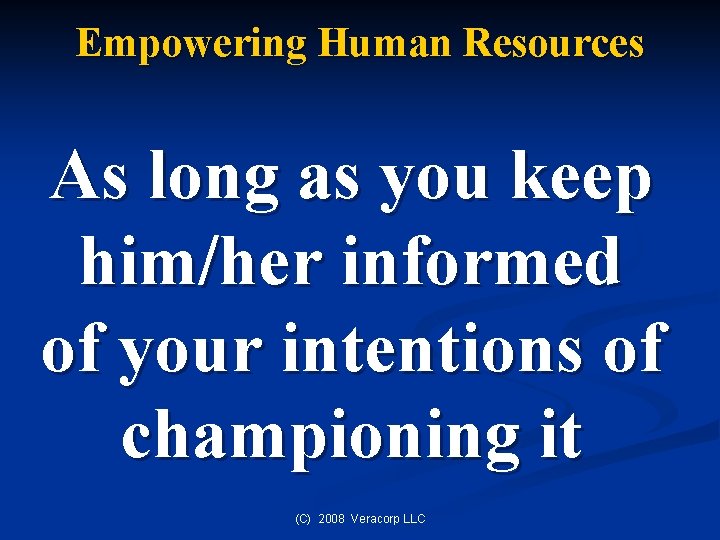 Empowering Human Resources

As long as you keep him/her informed of your intentions of championing it

(C) 2008 Veracorp LLC